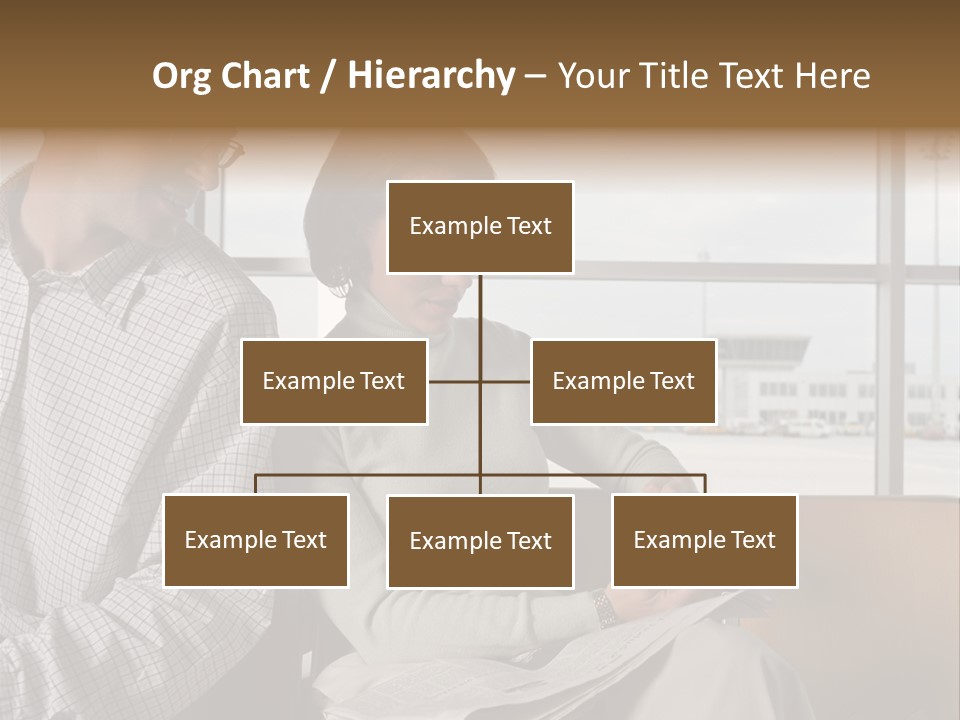 Org Chart / Hierarchy – Your Title Text Here

Example Text

Example Text

Example Text

Example Text

Example Text

Example Text